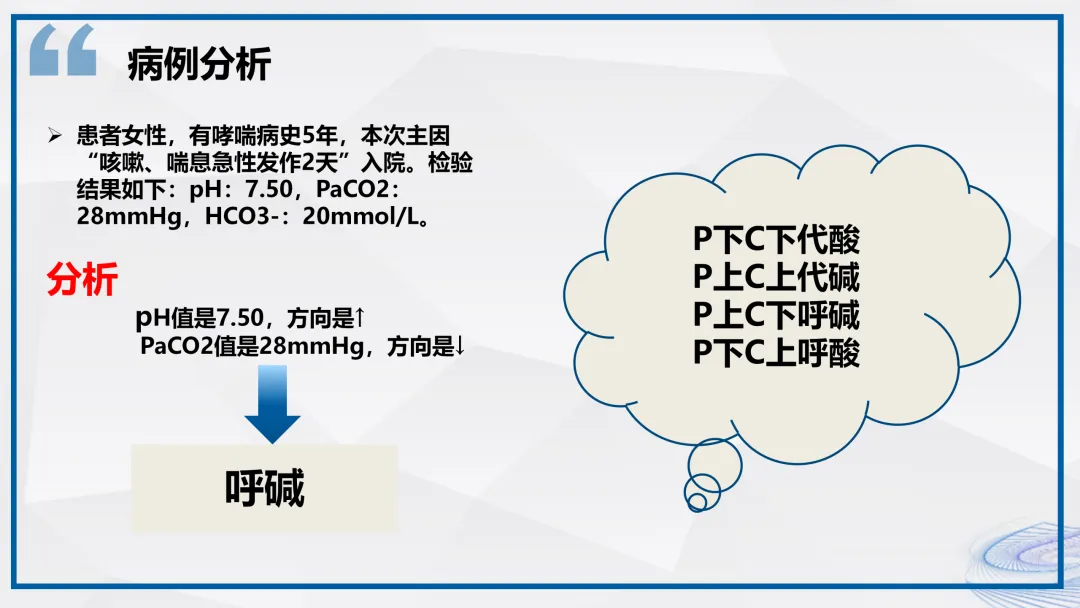 病例分析

➢ 患者女性，有哮喘病史5年，本次主因“咳嗽、喘息急性发作2天”入院。检验结果如下：pH：7.50，PaCO2：28mmHg，HCO3-：20mmol/L。

分析

pH值是7.50，方向是↑
PaCO2值是28mmHg，方向是↓

呼碱

P下C下代酸
P上C上代碱
P上C下呼碱
P下C上呼酸